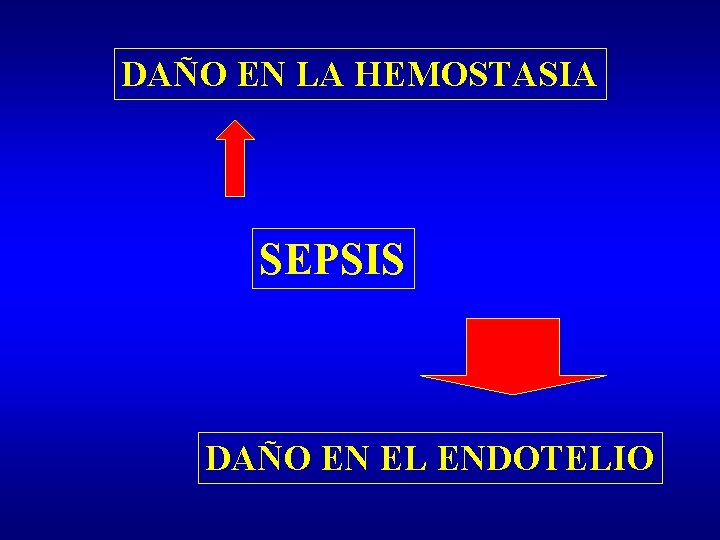 DAÑO EN LA HEMOSTASIA

SEPSIS

DAÑO EN EL ENDOTELIO